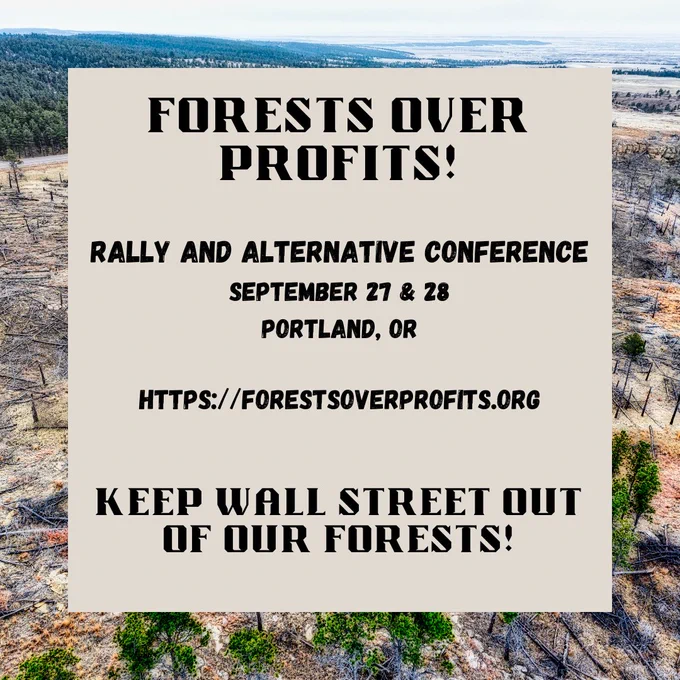 FORESTS OVER PROFITS!

RALLY AND ALTERNATIVE CONFERENCE
SEPTEMBER 27 & 28
PORTLAND, OR

HTTPS://FORESTSOVERPROFITS.ORG

KEEP WALL STREET OUT OF OUR FORESTS!